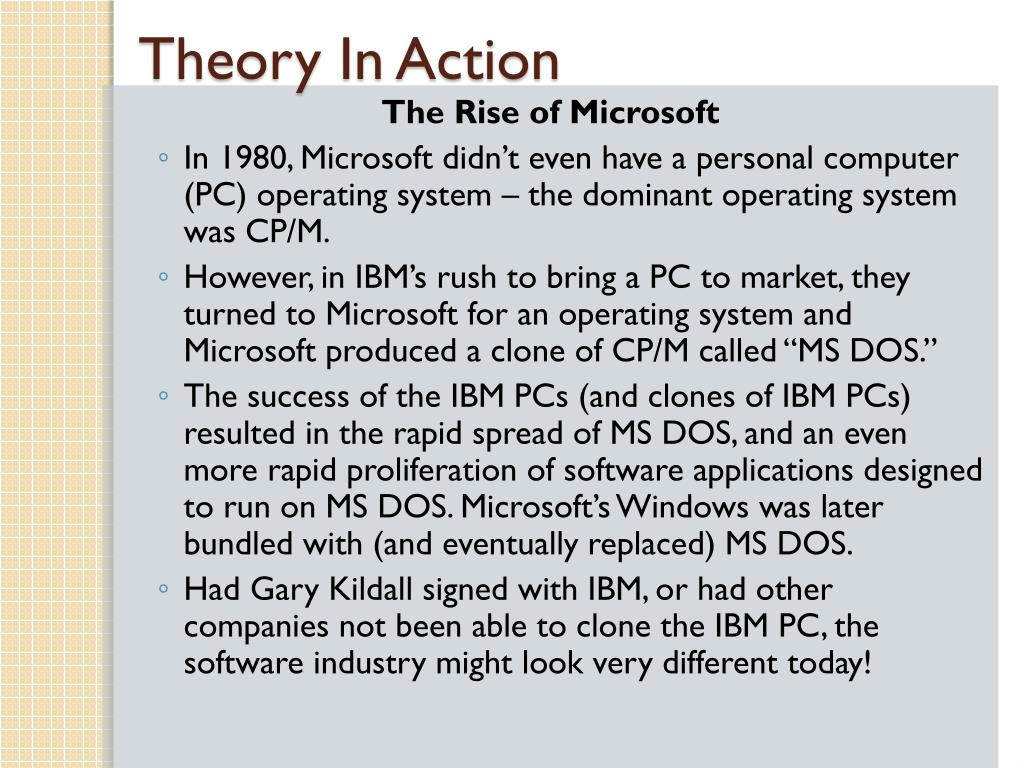 Theory In Action

The Rise of Microsoft

◦ In 1980, Microsoft didn’t even have a personal computer (PC) operating system – the dominant operating system was CP/M.

◦ However, in IBM’s rush to bring a PC to market, they turned to Microsoft for an operating system and Microsoft produced a clone of CP/M called “MS DOS.”

◦ The success of the IBM PCs (and clones of IBM PCs) resulted in the rapid spread of MS DOS, and an even more rapid proliferation of software applications designed to run on MS DOS. Microsoft’s Windows was later bundled with (and eventually replaced) MS DOS.

◦ Had Gary Kildall signed with IBM, or had other companies not been able to clone the IBM PC, the software industry might look very different today!